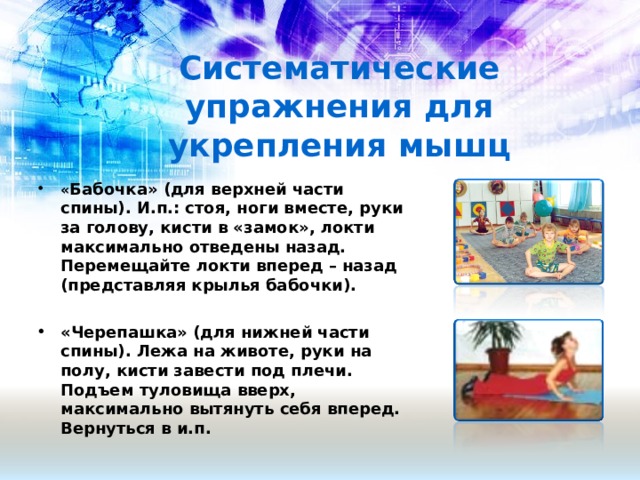 Систематические упражнения для укрепления мышц

• «Бабочка» (для верхней части спины). И.п.: стоя, ноги вместе, руки за голову, кисти в «замок», локти максимально отведены назад. Перемещайте локти вперед – назад (представляя крылья бабочки).

• «Черепашка» (для нижней части спины). Лежа на животе, руки на полу, кисти завести под плечи. Подъем туловища вверх, максимально вытянуть себя вперед. Вернуться в и.п.